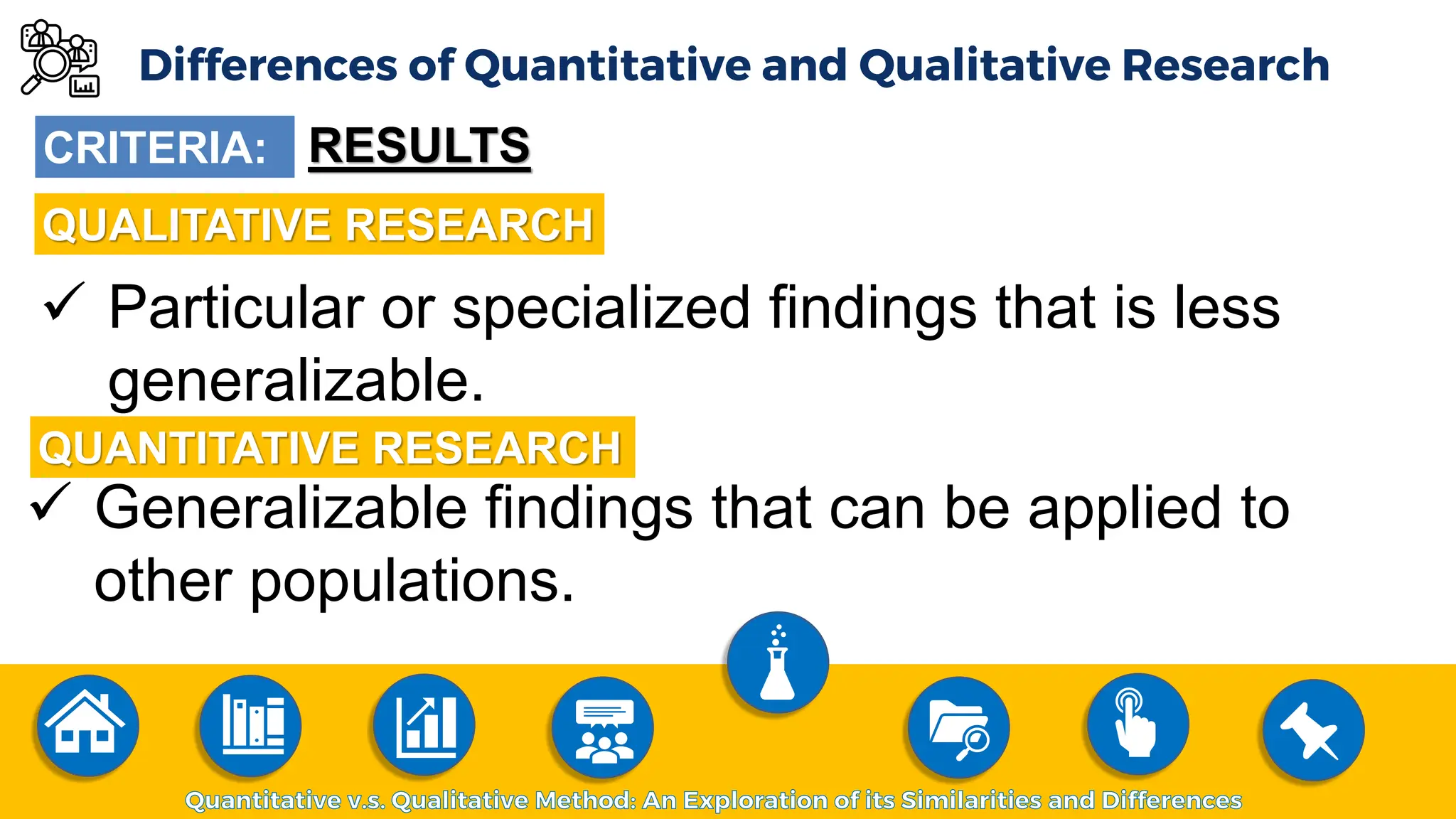 Differences of Quantitative and Qualitative Research

CRITERIA: RESULTS

QUALITATIVE RESEARCH

✓ Particular or specialized findings that is less generalizable.

QUANTITATIVE RESEARCH

✓ Generalizable findings that can be applied to other populations.

Quantitative v.s. Qualitative Method: An Exploration of its Similarities and Differences